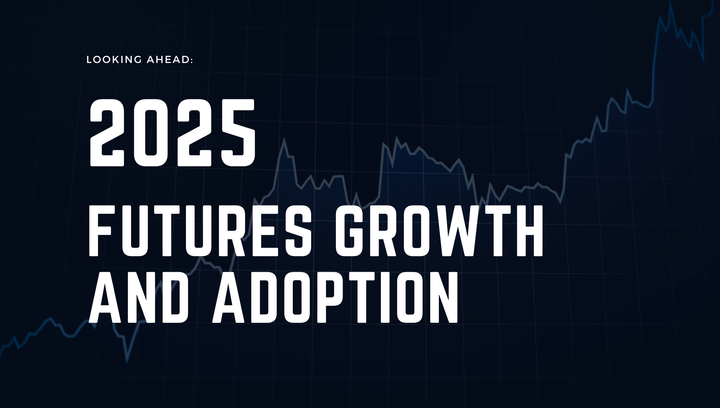 LOOKING AHEAD:

2025

FUTURES GROWTH AND ADOPTION